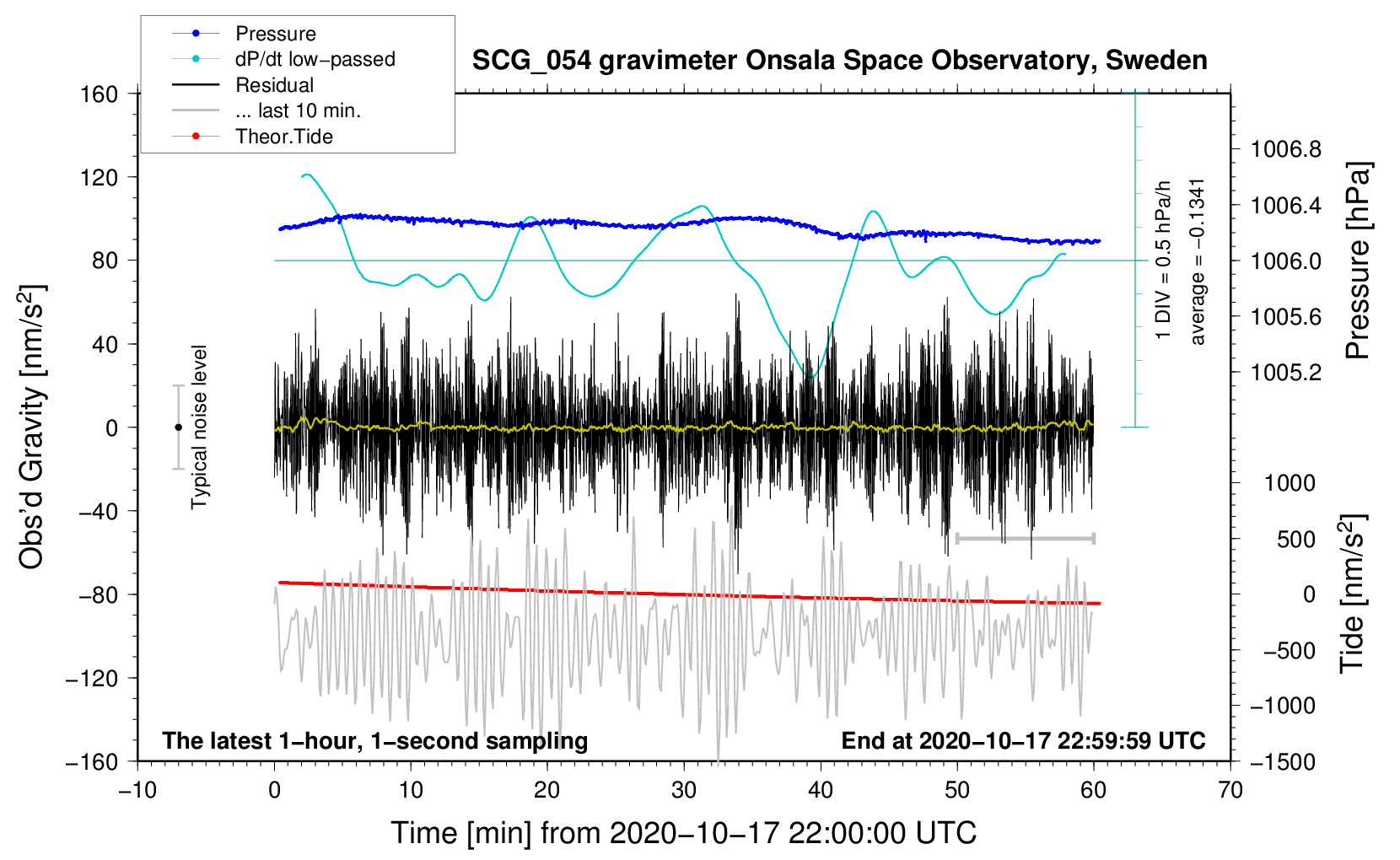 Pressure
dP/dt low−passed
Residual
... last 10 min.
Theor.Tide

SCG_054 gravimeter Onsala Space Observatory, Sweden

160
120
80
40
0
−40
−80
−120
−160

Obs'd Gravity [nm/s$^2$]

Typical noise level

1 DIV = 0.5 hPa/h
average = −0.1341

1006.8
1006.4
1006.0
1005.6
1005.2

Pressure [hPa]

1000
500
0
−500
−1000
−1500

Tide [nm/s$^2$]

The latest 1−hour, 1−second sampling
End at 2020−10−17 22:59:59 UTC

−10
0
10
20
30
40
50
60
70

Time [min] from 2020−10−17 22:00:00 UTC